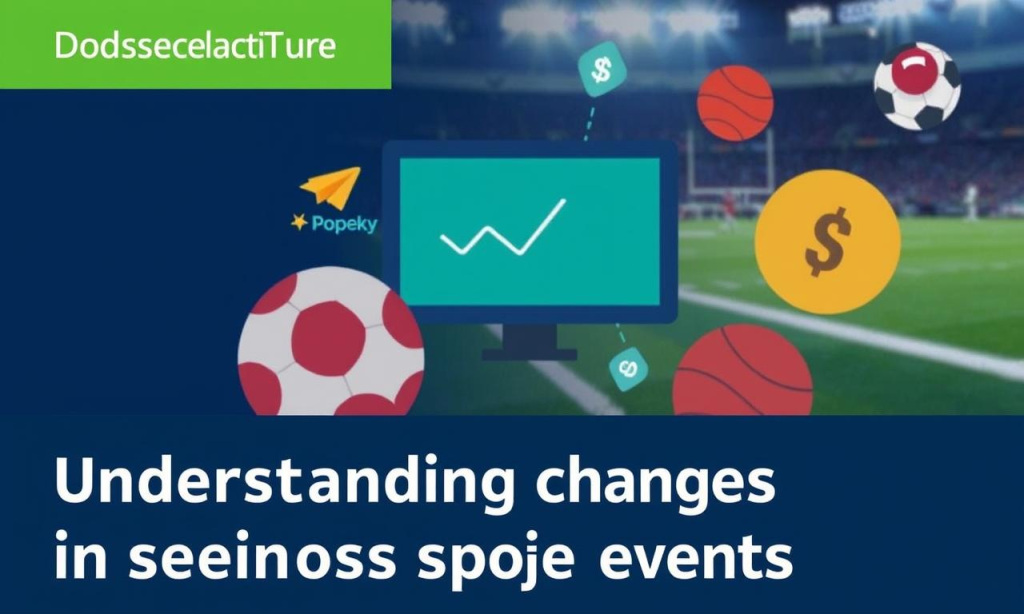 DodssecelactiTure

$

Popeky

$

$

Understanding changes in seeinoss spoje events